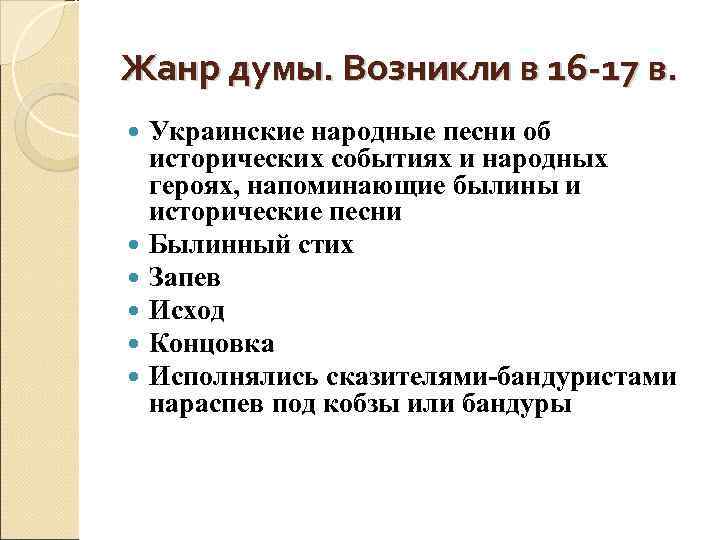 Жанр думы. Возникли в 16-17 в.

- Украинские народные песни об исторических событиях и народных героях, напоминающие былины и исторические песни
- Былинный стих
- Запев
- Исход
- Концовка
- Исполнялись сказителями-бандуристами нараспев под кобзы или бандуры